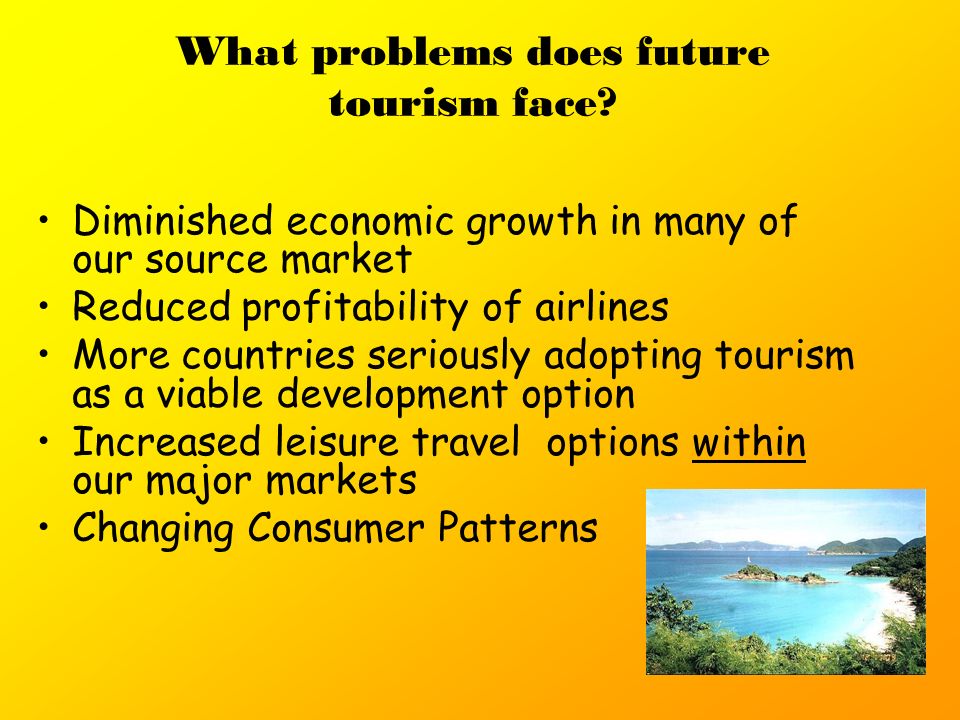 What problems does future tourism face?

• Diminished economic growth in many of our source market
• Reduced profitability of airlines
• More countries seriously adopting tourism as a viable development option
• Increased leisure travel options within our major markets
• Changing Consumer Patterns